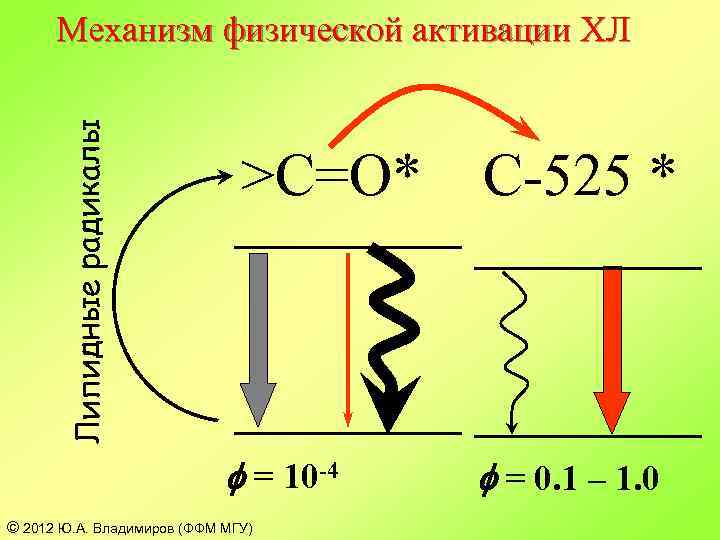 Механизм физической активации ХЛ

Липидные радикалы

>C=O*

C-525 *

$\phi = 10^{-4}$

$\phi = 0.1 – 1.0$

© 2012 Ю.А. Владимиров (ФФМ МГУ)